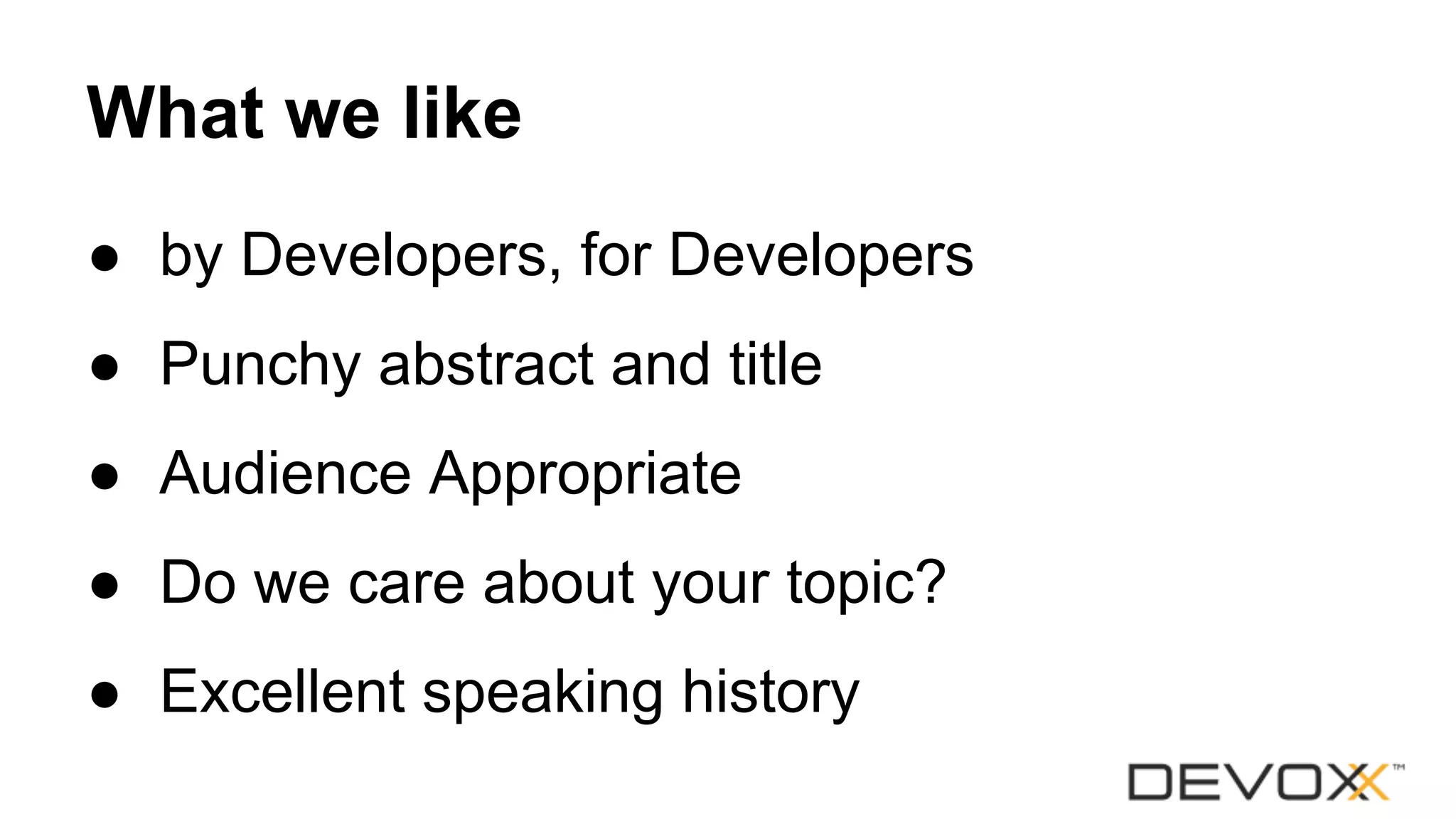 What we like

● by Developers, for Developers
● Punchy abstract and title
● Audience Appropriate
● Do we care about your topic?
● Excellent speaking history

DEVOXX™